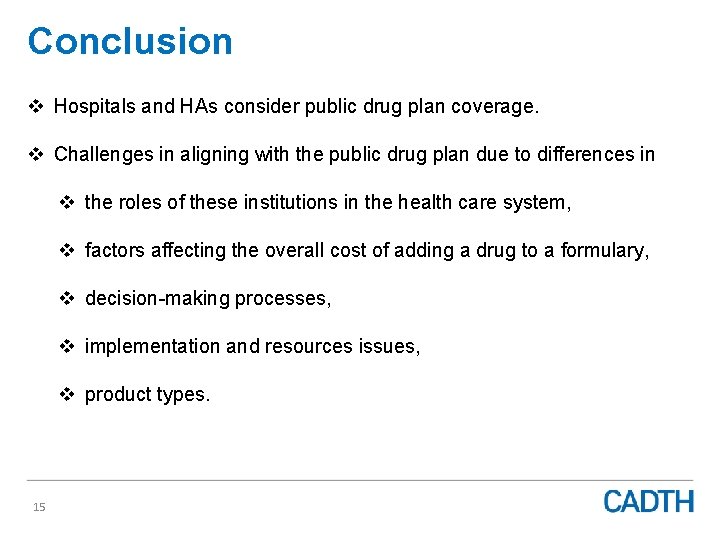 Conclusion

❖ Hospitals and HAs consider public drug plan coverage.

❖ Challenges in aligning with the public drug plan due to differences in

❖ the roles of these institutions in the health care system,

❖ factors affecting the overall cost of adding a drug to a formulary,

❖ decision-making processes,

❖ implementation and resources issues,

❖ product types.

15

CADTH